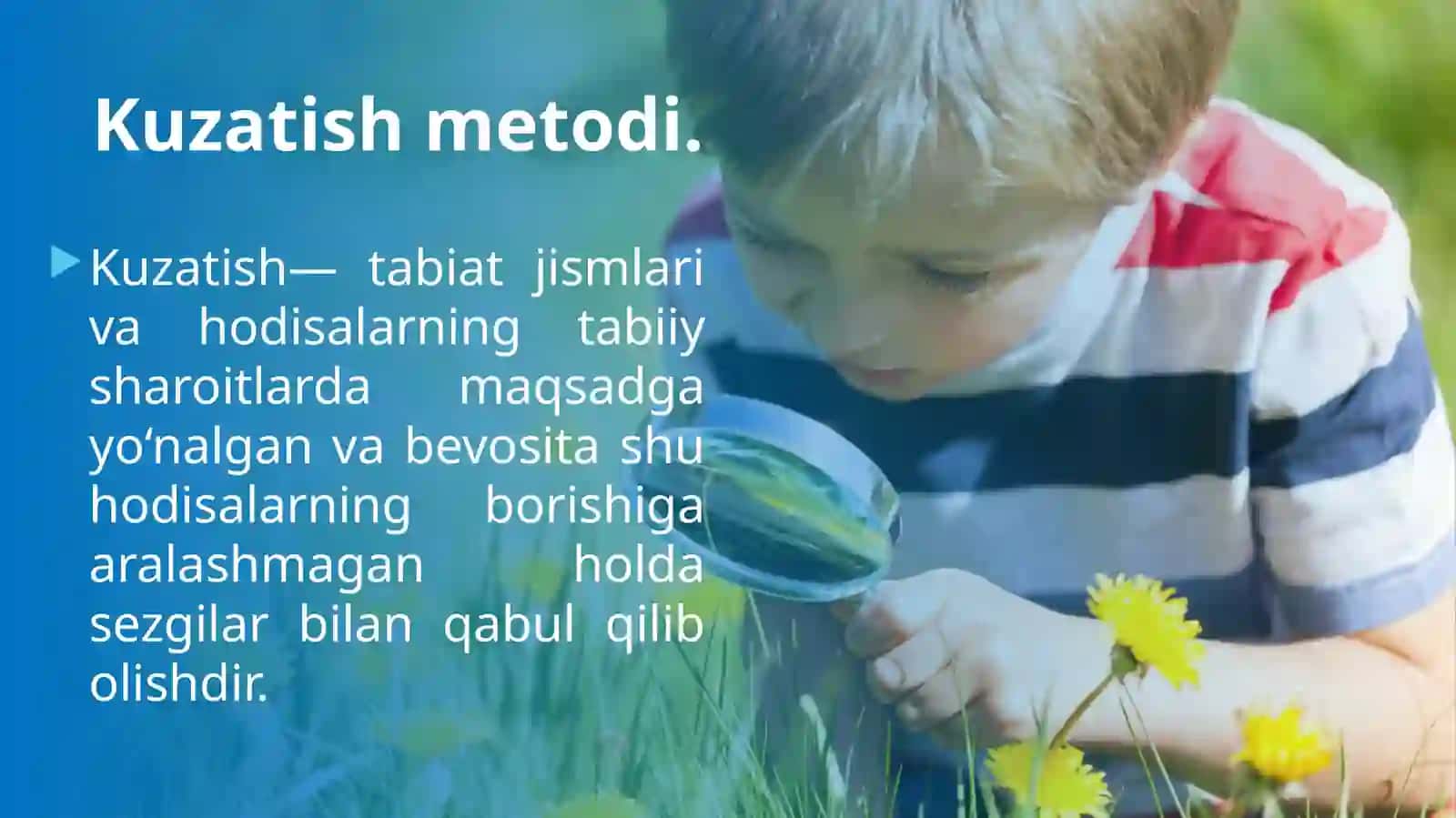 Kuzatish metodi.

Kuzatish— tabiat jismlari va hodisalarning tabiiy sharoitlarda maqsadga yo‘nalgan va bevosita shu hodisalarning borishiga aralashmagan holda sezgilar bilan qabul qilib olishdir.